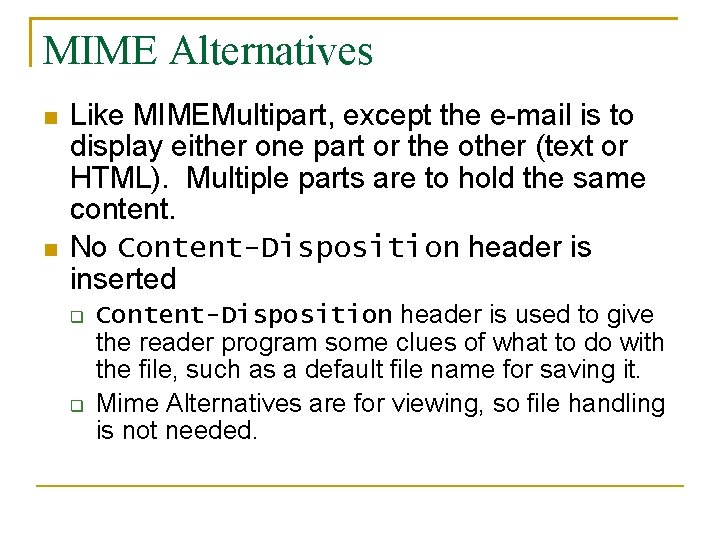 MIME Alternatives

Like MIMEMultipart, except the e-mail is to display either one part or the other (text or HTML). Multiple parts are to hold the same content.

No Content-Disposition header is inserted

Content-Disposition header is used to give the reader program some clues of what to do with the file, such as a default file name for saving it.

Mime Alternatives are for viewing, so file handling is not needed.